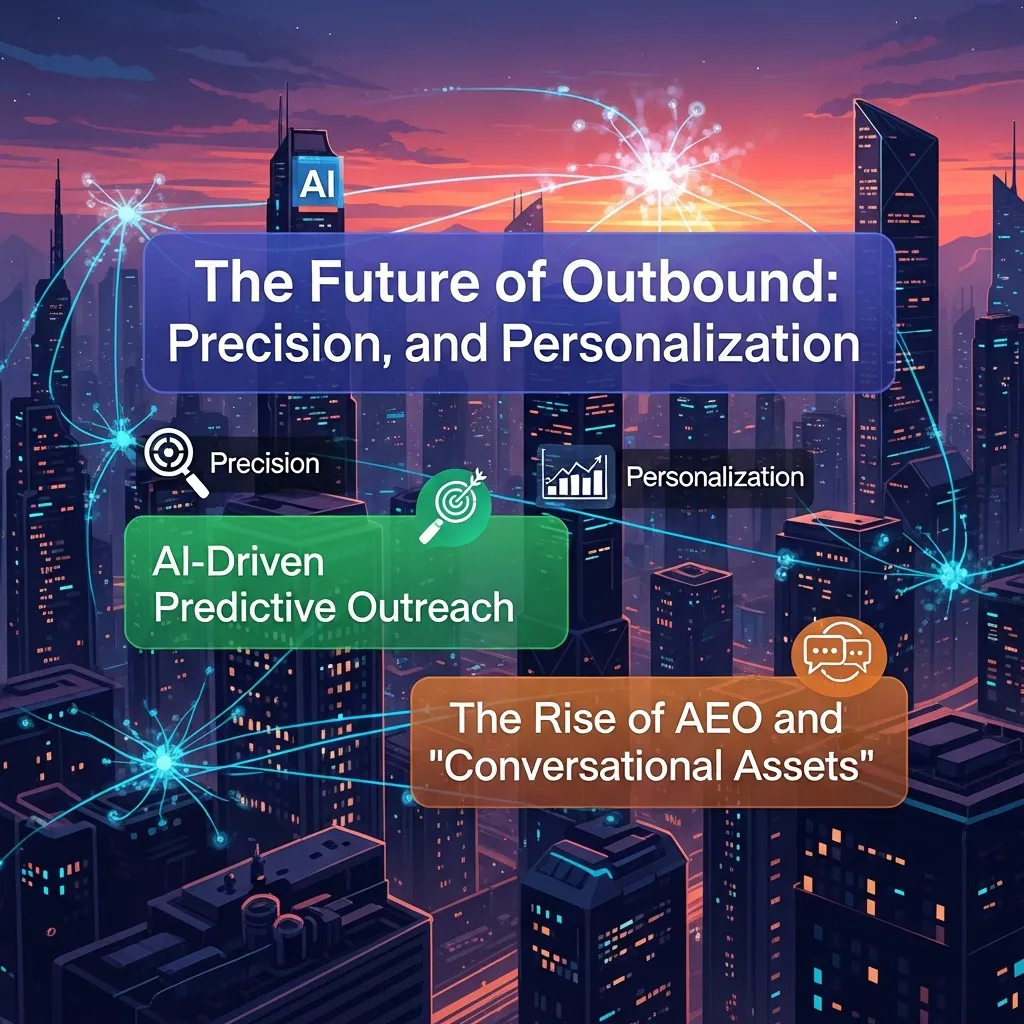 AI

The Future of Outbound: Precision, and Personalization

Precision

Personalization

AI-Driven Predictive Outreach

The Rise of AEO and "Conversational Assets"